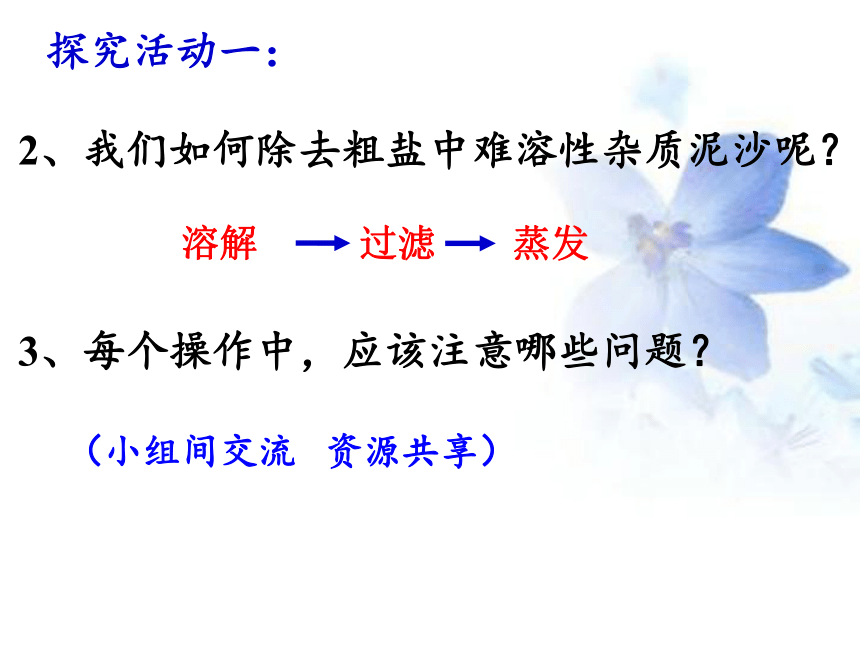 探究活动一：

2、我们如何除去粗盐中难溶性杂质泥沙呢？

溶解 → 过滤 → 蒸发

3、每个操作中，应该注意哪些问题？

（小组间交流 资源共享）